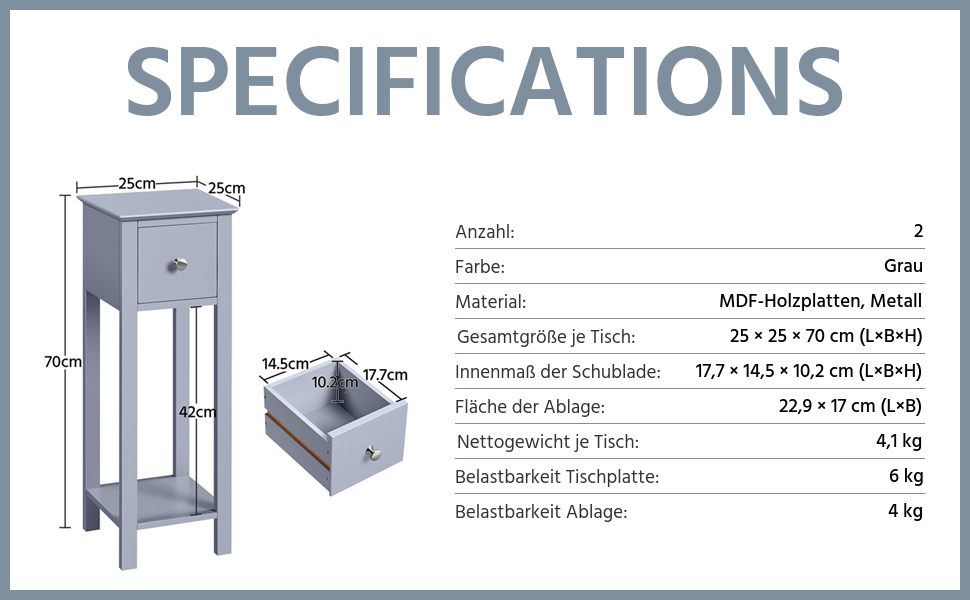 SPECIFICATIONS

25cm
25cm
70cm
42cm
14.5cm
10.2cm
17.7cm

| Anzahl: | 2 |
|---|---|
| Farbe: | Grau |
| Material: | MDF-Holzplatten, Metall |
| Gesamtgröße je Tisch: | 25 × 25 × 70 cm (L×B×H) |
| Innenmaß der Schublade: | 17,7 × 14,5 × 10,2 cm (L×B×H) |
| Fläche der Ablage: | 22,9 × 17 cm (L×B) |
| Nettogewicht je Tisch: | 4,1 kg |
| Belastbarkeit Tischplatte: | 6 kg |
| Belastbarkeit Ablage: | 4 kg |